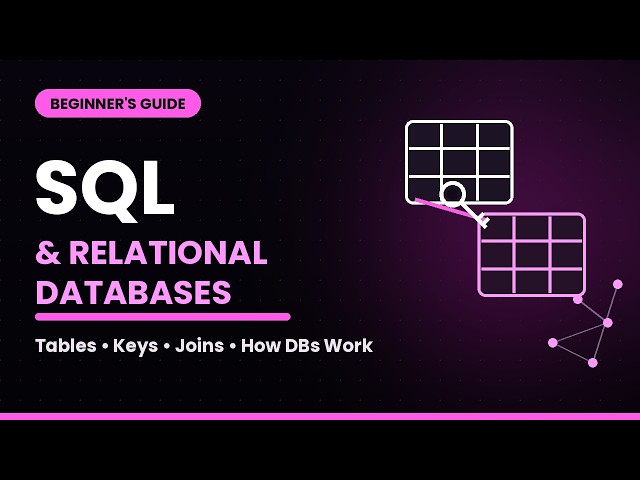 BEGINNER'S GUIDE

SQL

& RELATIONAL DATABASES

Tables • Keys • Joins • How DBs Work